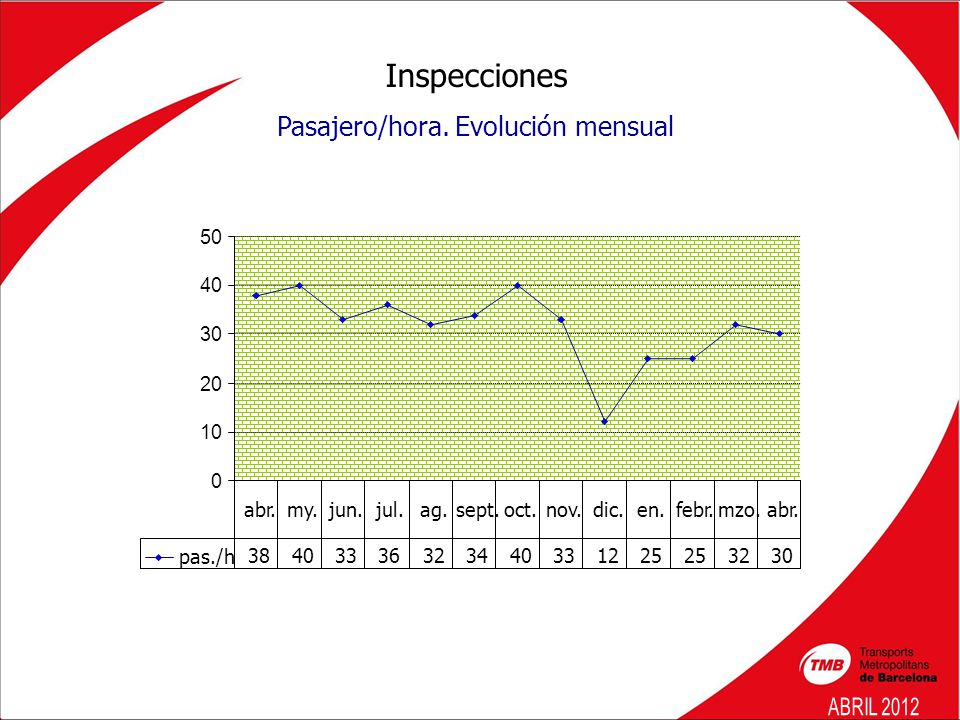 Inspecciones

Pasajero/hora. Evolución mensual

50
40
30
20
10
0

| | abr. | my. | jun. | jul. | ag. | sept. | oct. | nov. | dic. | en. | febr. | mzo. | abr. |
|---|---|---|---|---|---|---|---|---|---|---|---|---|---|
| pas./h | 38 | 40 | 33 | 36 | 32 | 34 | 40 | 33 | 12 | 25 | 25 | 32 | 30 |

TMB Transports Metropolitans de Barcelona

ABRIL 2012